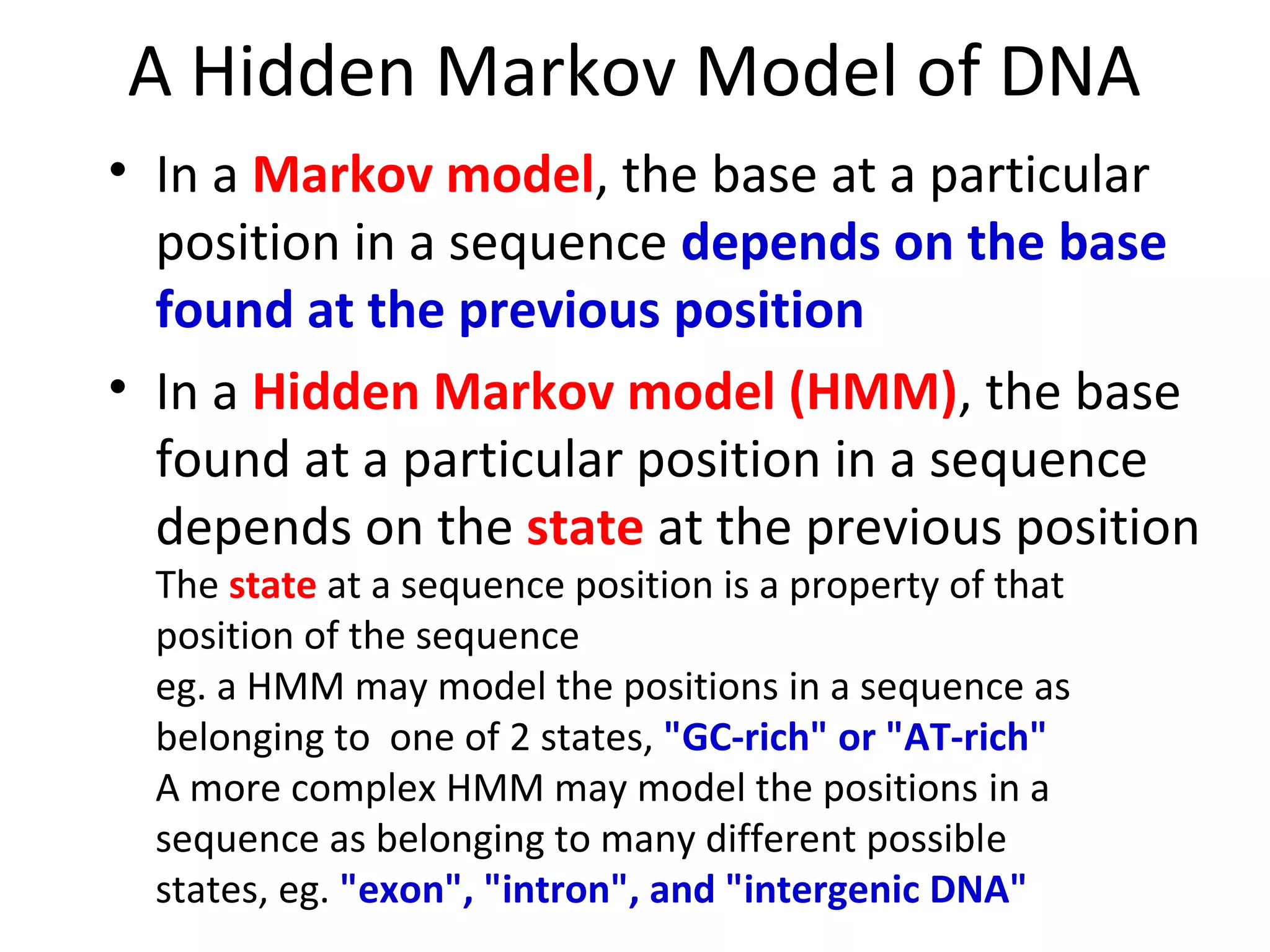 A Hidden Markov Model of DNA

• In a Markov model, the base at a particular position in a sequence depends on the base found at the previous position

• In a Hidden Markov model (HMM), the base found at a particular position in a sequence depends on the state at the previous position

The state at a sequence position is a property of that position of the sequence
eg. a HMM may model the positions in a sequence as belonging to one of 2 states, "GC-rich" or "AT-rich"
A more complex HMM may model the positions in a sequence as belonging to many different possible states, eg. "exon", "intron", and "intergenic DNA"